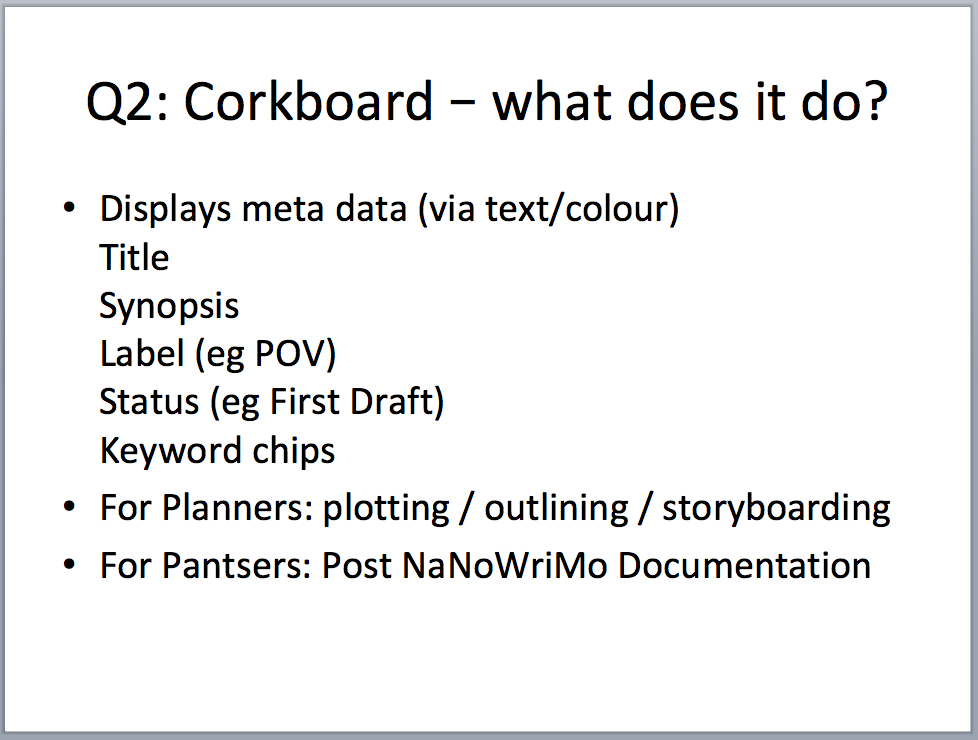 Q2: Corkboard − what does it do?

• Displays meta data (via text/colour)
Title
Synopsis
Label (eg POV)
Status (eg First Draft)
Keyword chips

• For Planners: plotting / outlining / storyboarding

• For Pantsers: Post NaNoWriMo Documentation